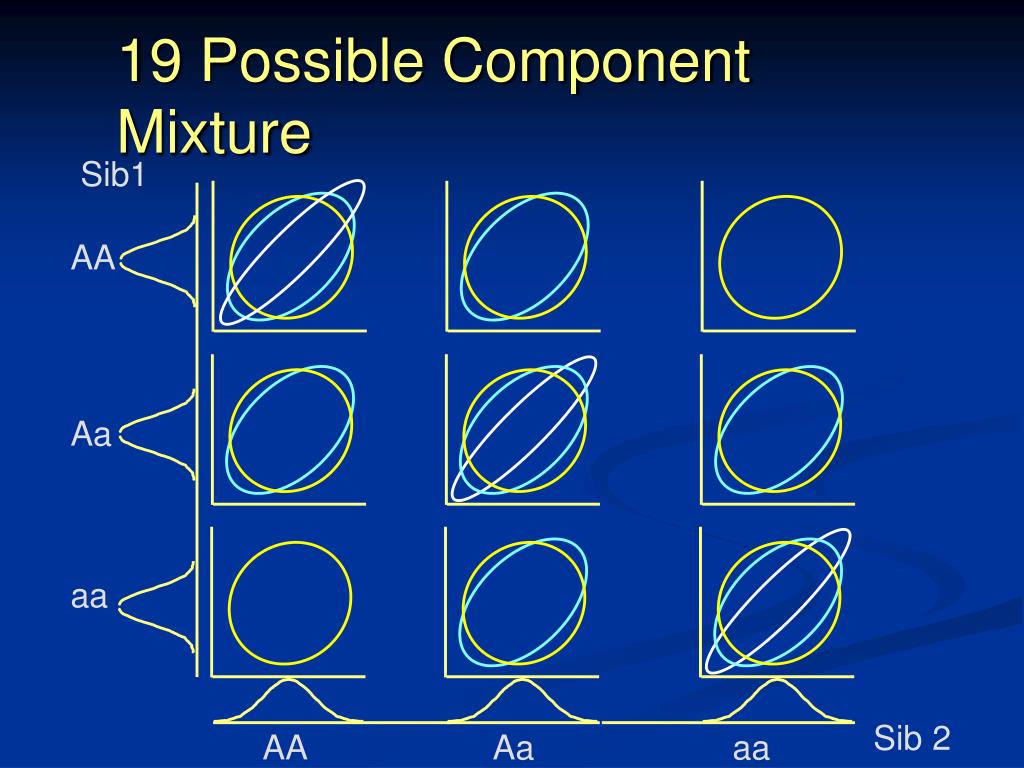 19 Possible Component Mixture

Sib1

AA

Aa

aa

AA

Aa

aa

Sib 2